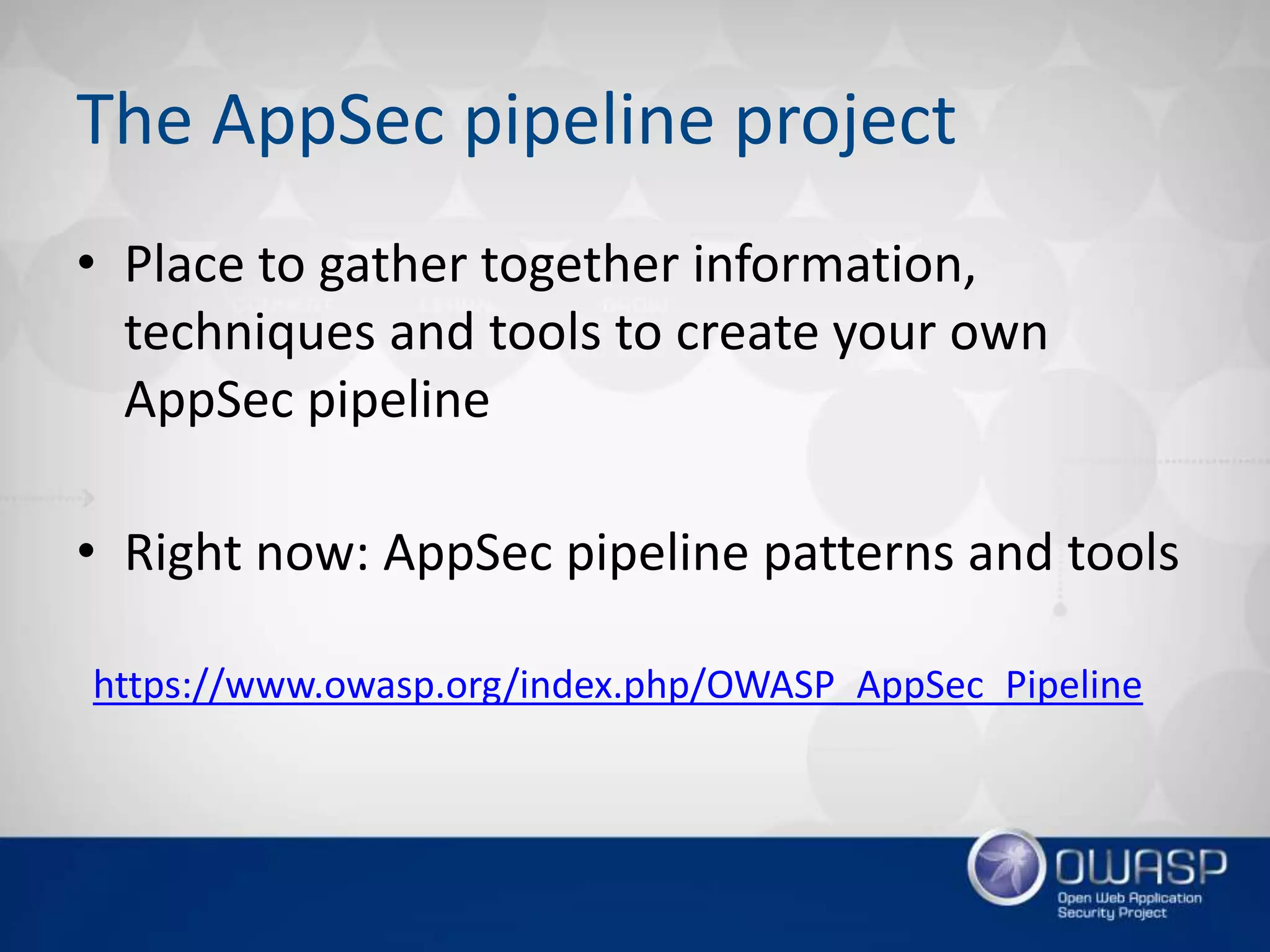 The AppSec pipeline project

• Place to gather together information, techniques and tools to create your own AppSec pipeline

• Right now: AppSec pipeline patterns and tools

https://www.owasp.org/index.php/OWASP_AppSec_Pipeline

OWASP
Open Web Application Security Project